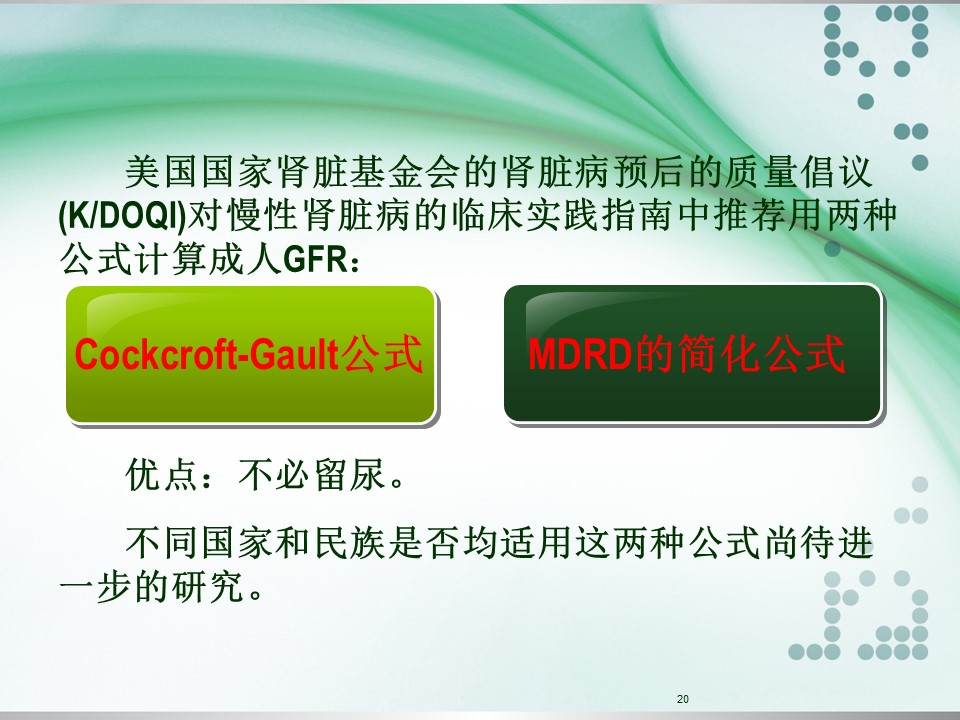 美国国家肾脏基金会的肾脏病预后的质量倡议(K/DOQI)对慢性肾脏病的临床实践指南中推荐用两种公式计算成人GFR：

Cockcroft-Gault公式

MDRD的简化公式

优点：不必留尿。

不同国家和民族是否均适用这两种公式尚待进一步的研究。

20